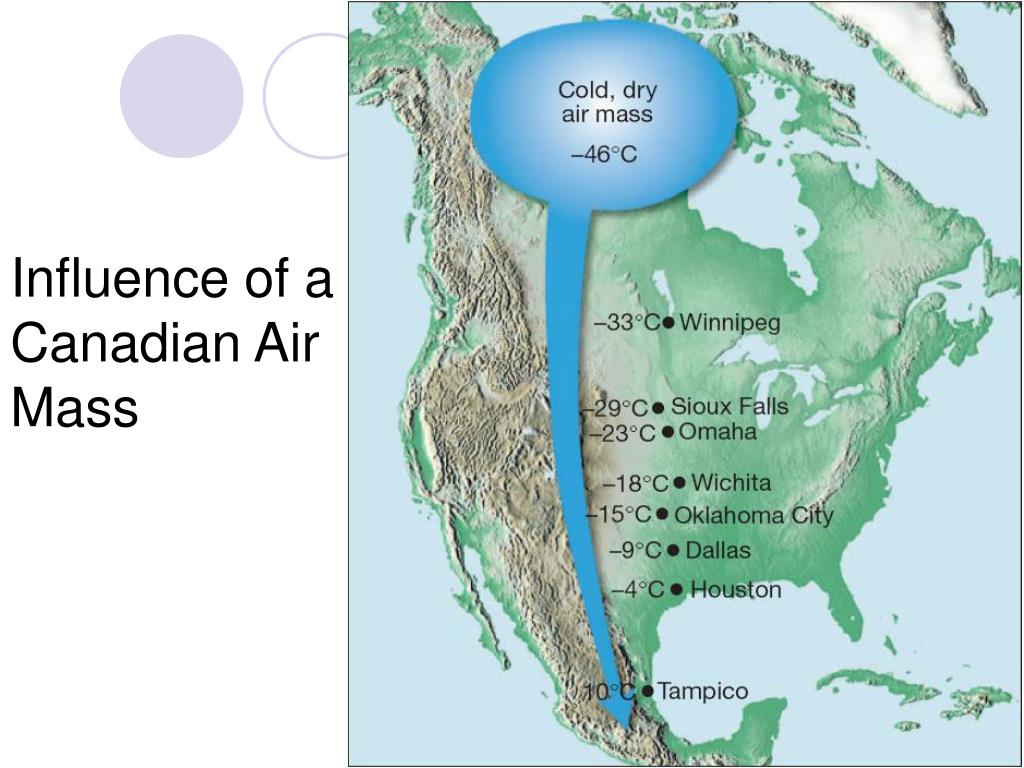 Influence of a Canadian Air Mass

Cold, dry air mass
–46°C

–33°C Winnipeg
–29°C Sioux Falls
–23°C Omaha
–18°C Wichita
–15°C Oklahoma City
–9°C Dallas
–4°C Houston
10°C Tampico